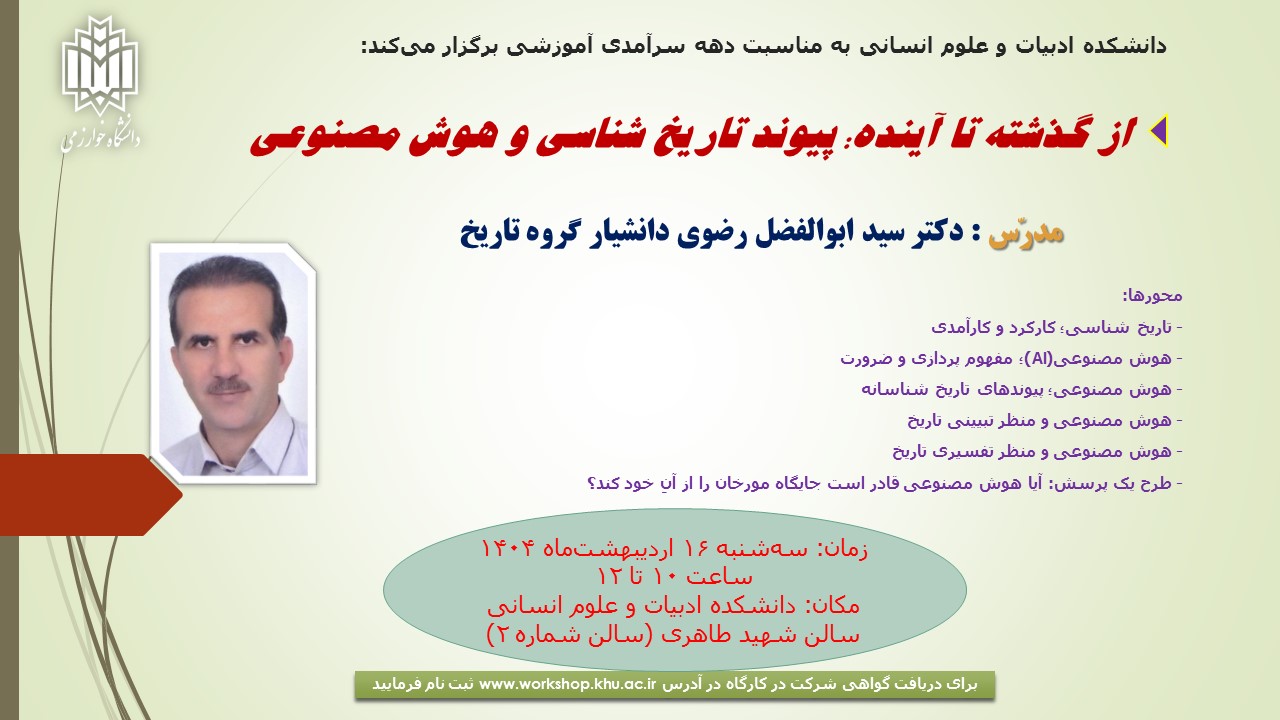 دانشگاه خوارزمی

دانشکده ادبیات و علوم انسانی به مناسبت دهه سرآمدی آموزشی برگزار می‌کند:

از گذشته تا آینده: پیوند تاریخ شناسی و هوش مصنوعی

مدرّس : دکتر سید ابوالفضل رضوی دانشیار گروه تاریخ

محورها:
- تاریخ شناسی؛ کارکرد و کارآمدی
- هوش مصنوعی(AI)؛ مفهوم پردازی و ضرورت
- هوش مصنوعی؛ پیوندهای تاریخ شناسانه
- هوش مصنوعی و منظر تبیینی تاریخ
- هوش مصنوعی و منظر تفسیری تاریخ
- طرح یک پرسش: آیا هوش مصنوعی قادر است جایگاه مورخان را از آنِ خود کند؟

زمان: سه‌شنبه ۱۶ اردیبهشت‌ماه ۱۴۰۴
ساعت ۱۰ تا ۱۲
مکان: دانشکده ادبیات و علوم انسانی
سالن شهید طاهری (سالن شماره ۲)

برای دریافت گواهی شرکت در کارگاه در آدرس www.workshop.khu.ac.ir ثبت نام فرمایید